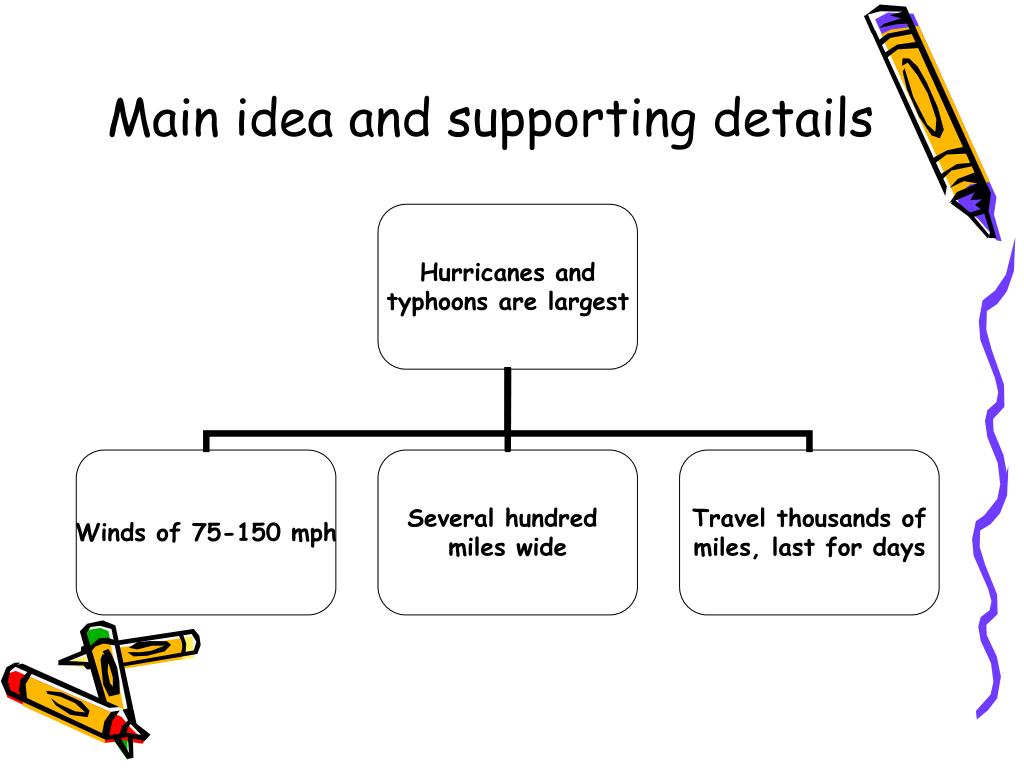 Main idea and supporting details

Hurricanes and typhoons are largest

Winds of 75-150 mph

Several hundred miles wide

Travel thousands of miles, last for days